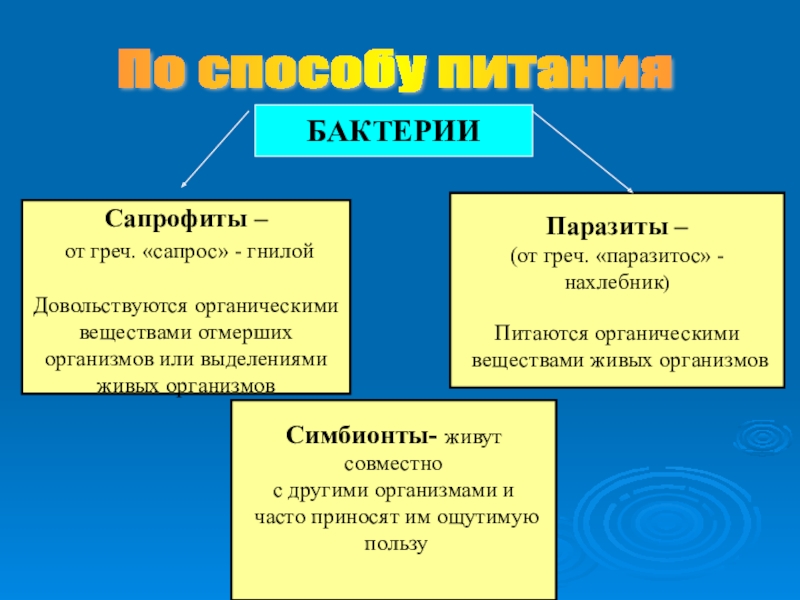 По способу питания

БАКТЕРИИ

Сапрофиты –
от греч. «сапрос» - гнилой

Довольствуются органическими веществами отмерших организмов или выделениями живых организмов

Паразиты –
(от греч. «паразитос» - нахлебник)

Питаются органическими веществами живых организмов

Симбионты- живут совместно с другими организмами и часто приносят им ощутимую пользу